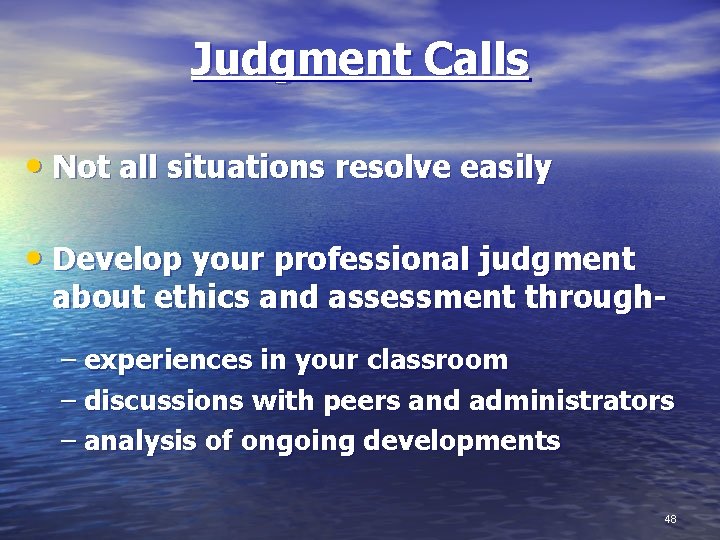 Judgment Calls

• Not all situations resolve easily

• Develop your professional judgment about ethics and assessment through-

– experiences in your classroom
– discussions with peers and administrators
– analysis of ongoing developments

48